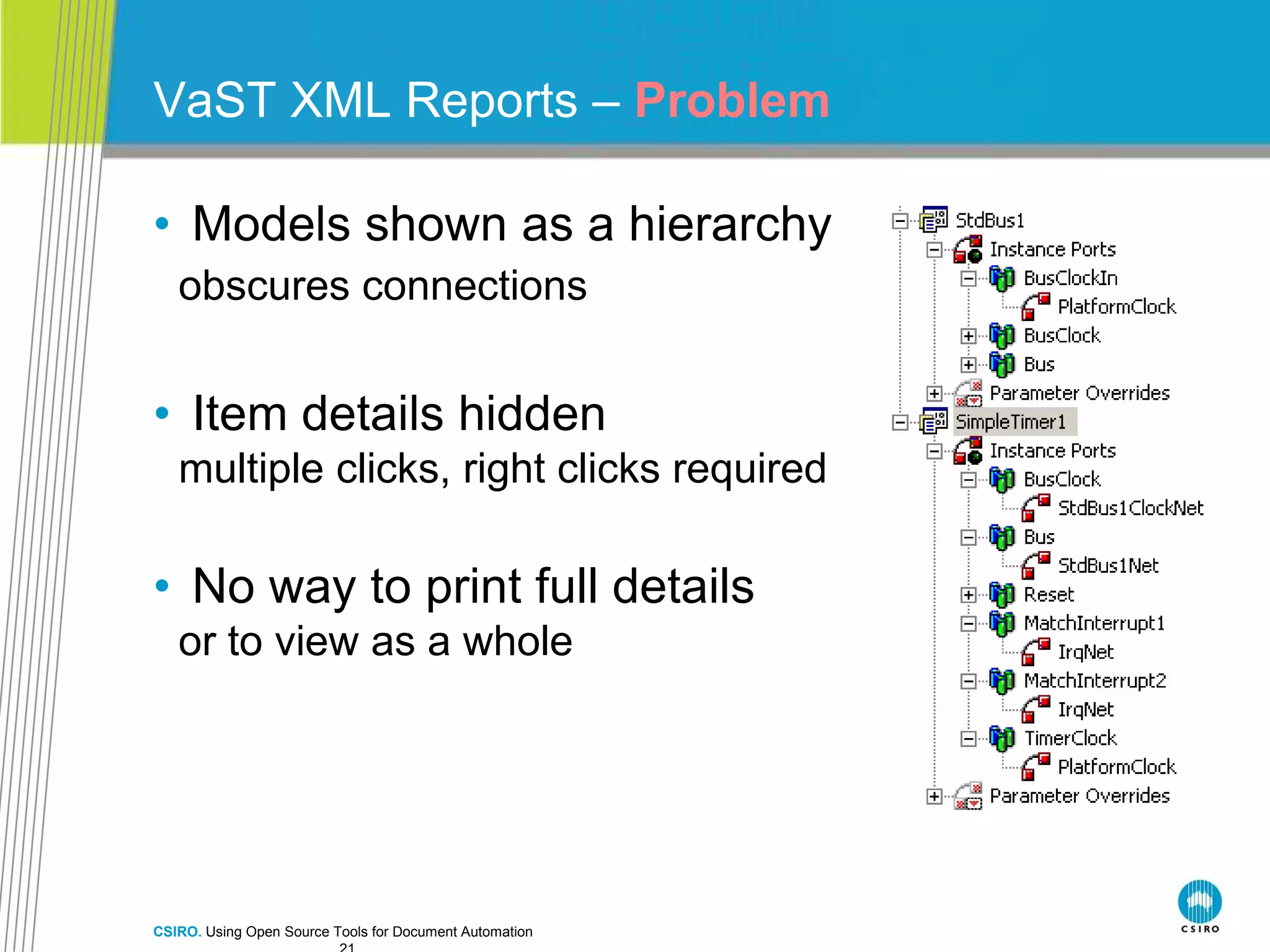 VaST XML Reports – Problem

• Models shown as a hierarchy
obscures connections

• Item details hidden
multiple clicks, right clicks required

• No way to print full details
or to view as a whole

StdBus1
Instance Ports
BusClockIn
PlatformClock
BusClock
Bus
Parameter Overrides
SimpleTimer1
Instance Ports
BusClock
StdBus1ClockNet
Bus
StdBus1Net
Reset
MatchInterrupt1
IrqNet
MatchInterrupt2
IrqNet
TimerClock
PlatformClock
Parameter Overrides

CSIRO. Using Open Source Tools for Document Automation
21

CSIRO